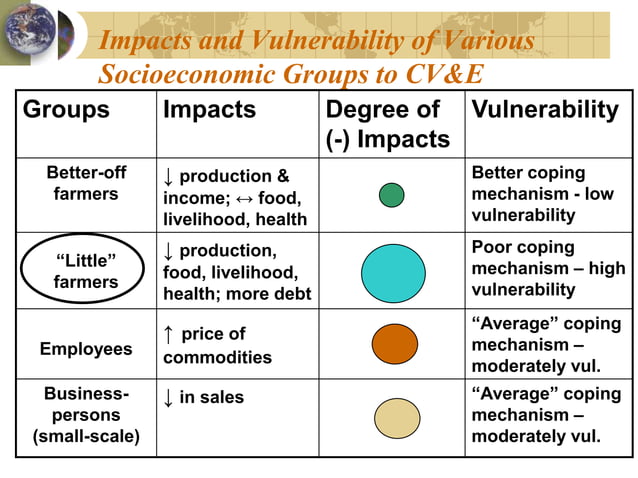 Impacts and Vulnerability of Various Socioeconomic Groups to CV&E

| Groups | Impacts | Degree of (-) Impacts | Vulnerability |
|---|---|---|---|
| Better-off farmers | ↓ production & income; ↔ food, livelihood, health | | Better coping mechanism - low vulnerability |
| "Little" farmers | ↓ production, food, livelihood, health; more debt | | Poor coping mechanism – high vulnerability |
| Employees | ↑ price of commodities | | "Average" coping mechanism – moderately vul. |
| Business-persons (small-scale) | ↓ in sales | | "Average" coping mechanism – moderately vul. |